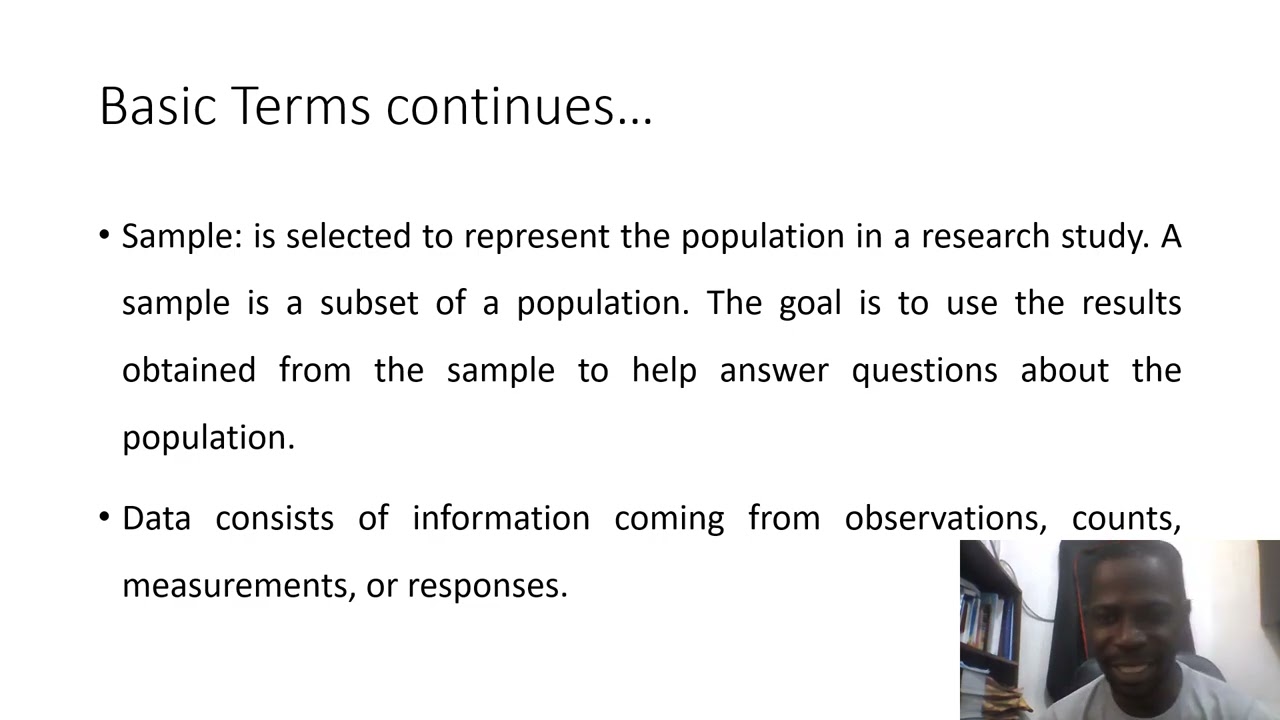 Basic Terms continues…

• Sample: is selected to represent the population in a research study. A sample is a subset of a population. The goal is to use the results obtained from the sample to help answer questions about the population.

• Data consists of information coming from observations, counts, measurements, or responses.